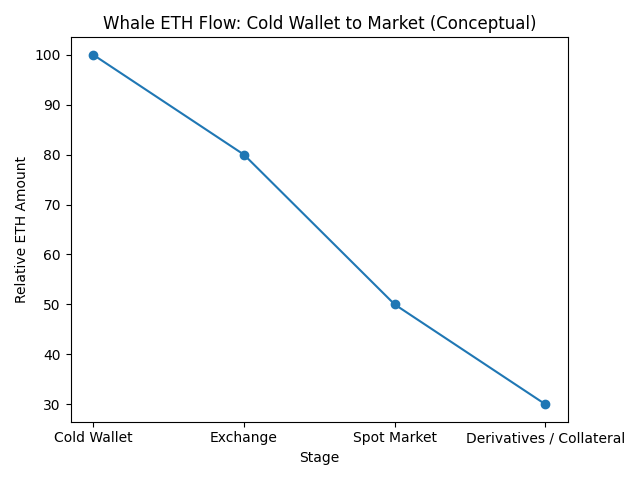 Whale ETH Flow: Cold Wallet to Market (Conceptual)

Relative ETH Amount

100
90
80
70
60
50
40
30

Cold Wallet
Exchange
Spot Market
Derivatives / Collateral

Stage